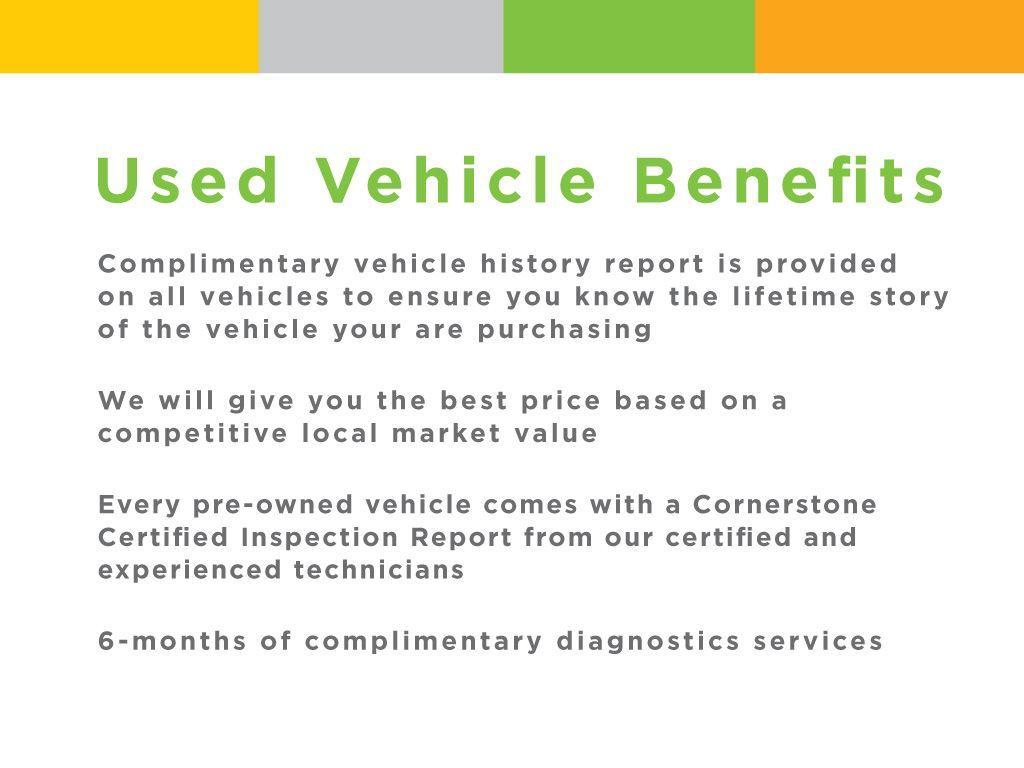 Used Vehicle Benefits

Complimentary vehicle history report is provided on all vehicles to ensure you know the lifetime story of the vehicle your are purchasing

We will give you the best price based on a competitive local market value

Every pre-owned vehicle comes with a Cornerstone Certified Inspection Report from our certified and experienced technicians

6-months of complimentary diagnostics services